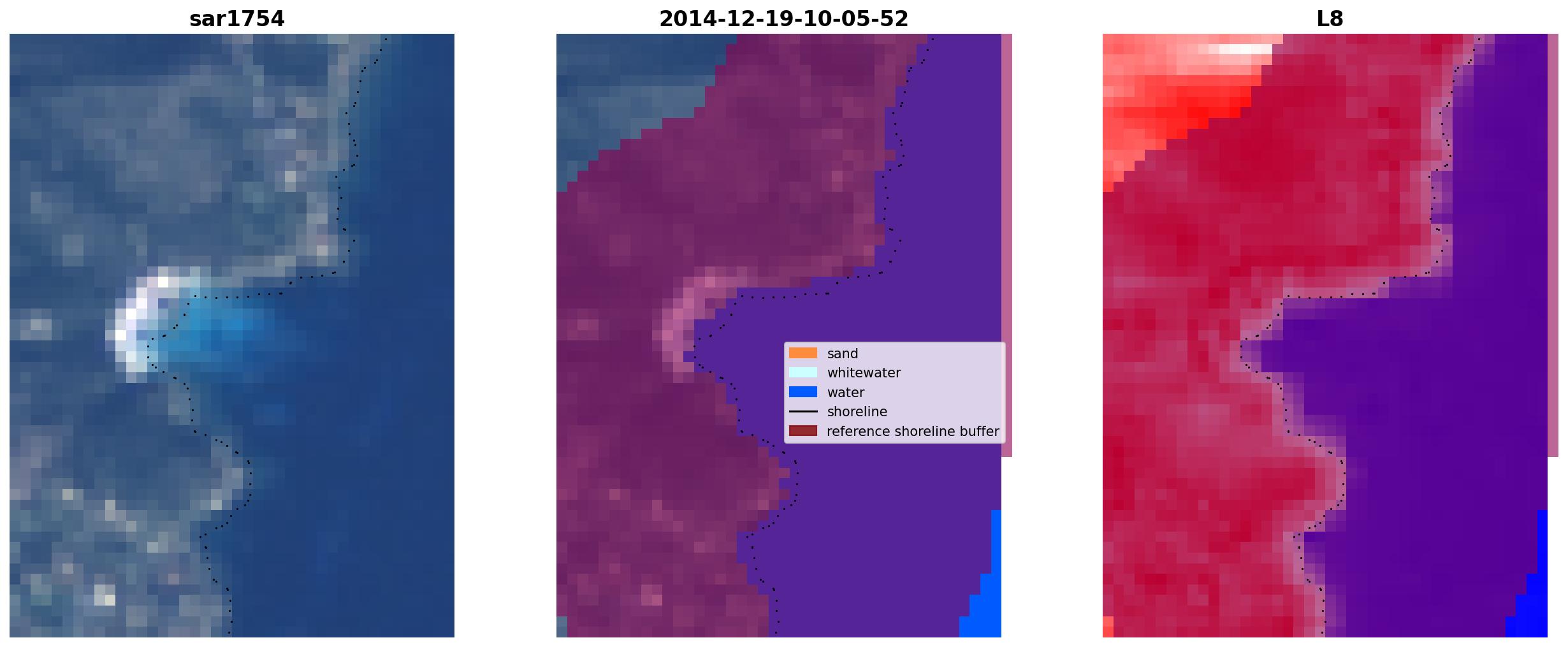 sar1754

2014-12-19-10-05-52

L8

sand
whitewater
water
shoreline
reference shoreline buffer